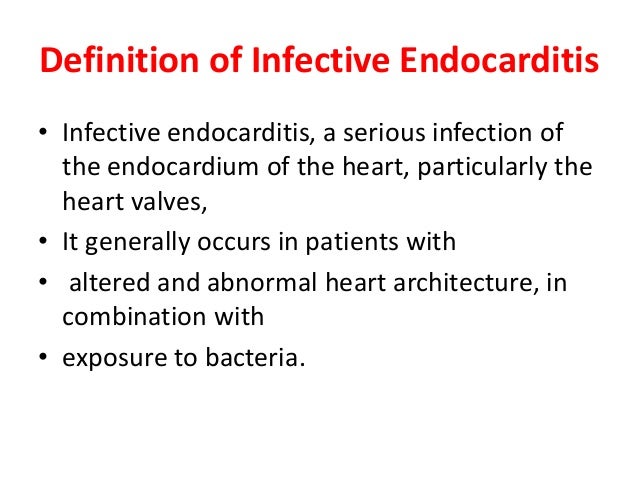 Definition of Infective Endocarditis

• Infective endocarditis, a serious infection of the endocardium of the heart, particularly the heart valves,
• It generally occurs in patients with
• altered and abnormal heart architecture, in combination with
• exposure to bacteria.